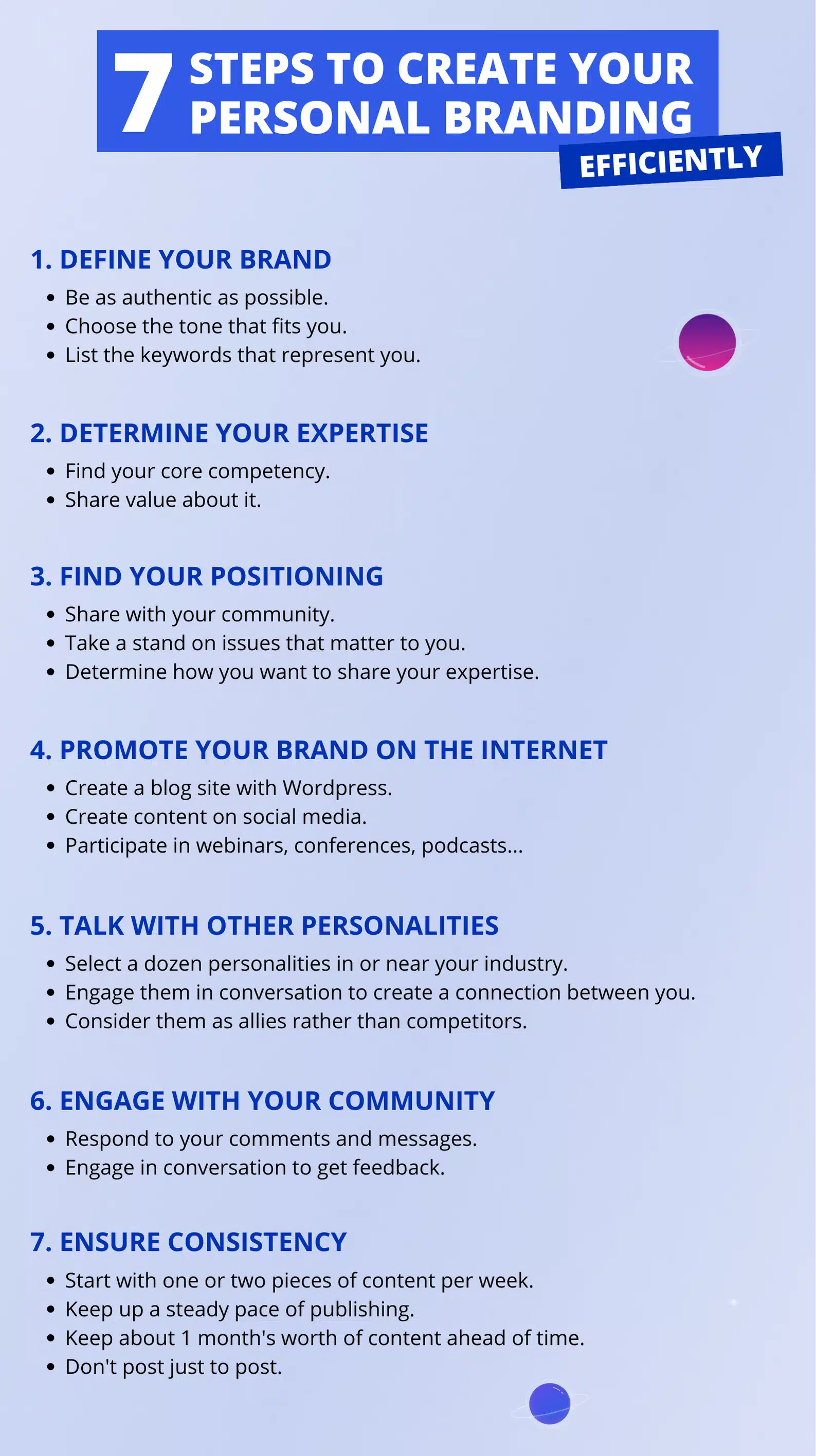 7 STEPS TO CREATE YOUR PERSONAL BRANDING
EFFICIENTLY

1. DEFINE YOUR BRAND
- Be as authentic as possible.
- Choose the tone that fits you.
- List the keywords that represent you.

2. DETERMINE YOUR EXPERTISE
- Find your core competency.
- Share value about it.

3. FIND YOUR POSITIONING
- Share with your community.
- Take a stand on issues that matter to you.
- Determine how you want to share your expertise.

4. PROMOTE YOUR BRAND ON THE INTERNET
- Create a blog site with Wordpress.
- Create content on social media.
- Participate in webinars, conferences, podcasts...

5. TALK WITH OTHER PERSONALITIES
- Select a dozen personalities in or near your industry.
- Engage them in conversation to create a connection between you.
- Consider them as allies rather than competitors.

6. ENGAGE WITH YOUR COMMUNITY
- Respond to your comments and messages.
- Engage in conversation to get feedback.

7. ENSURE CONSISTENCY
- Start with one or two pieces of content per week.
- Keep up a steady pace of publishing.
- Keep about 1 month's worth of content ahead of time.
- Don't post just to post.